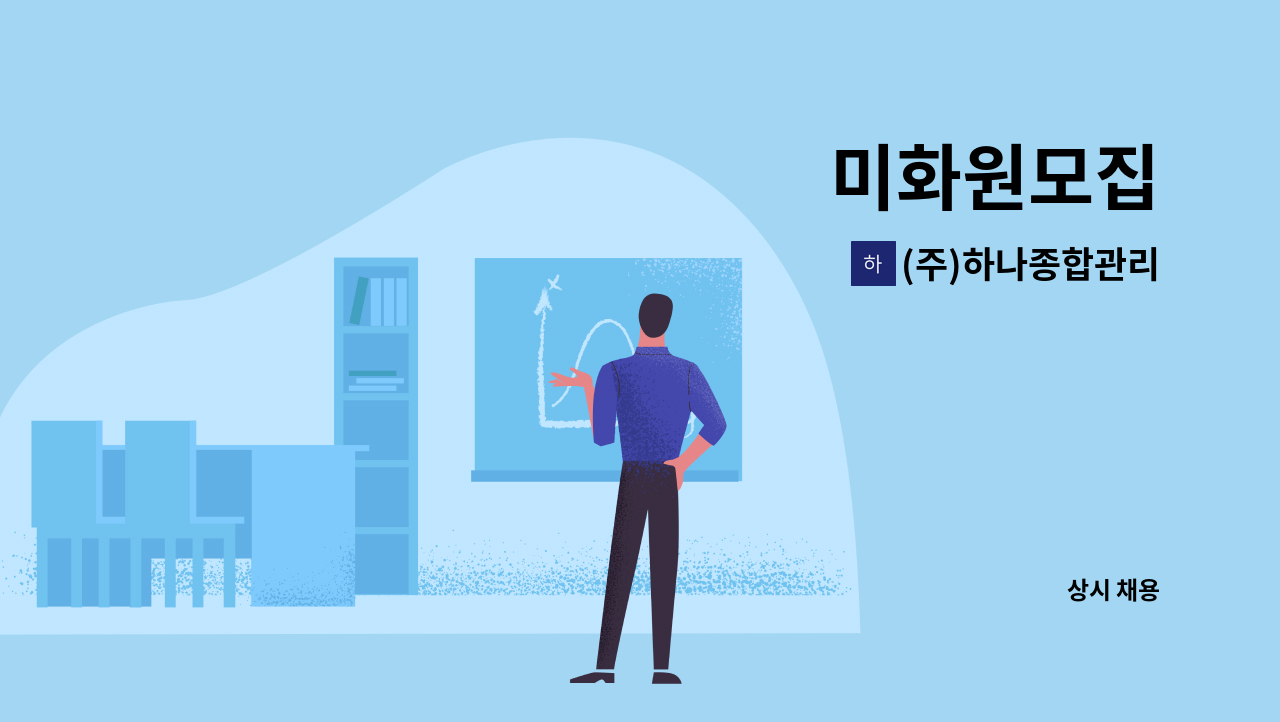 미화원모집

하 (주)하나종합관리

상시 채용